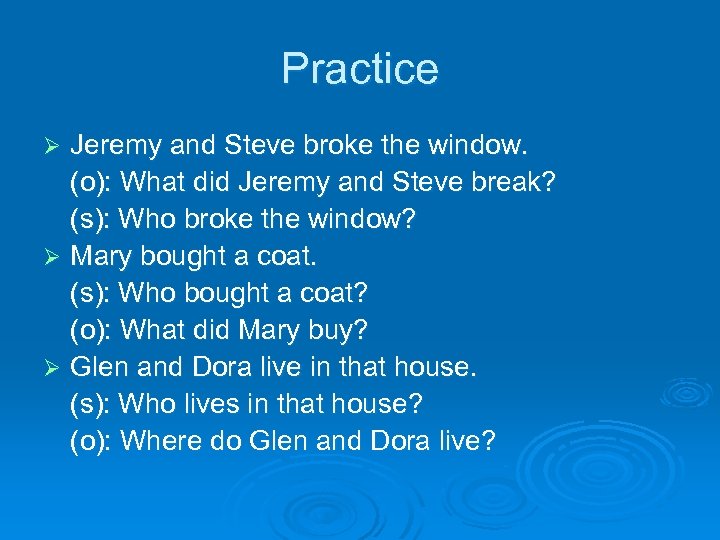 Practice

➢ Jeremy and Steve broke the window.
(o): What did Jeremy and Steve break?
(s): Who broke the window?

➢ Mary bought a coat.
(s): Who bought a coat?
(o): What did Mary buy?

➢ Glen and Dora live in that house.
(s): Who lives in that house?
(o): Where do Glen and Dora live?